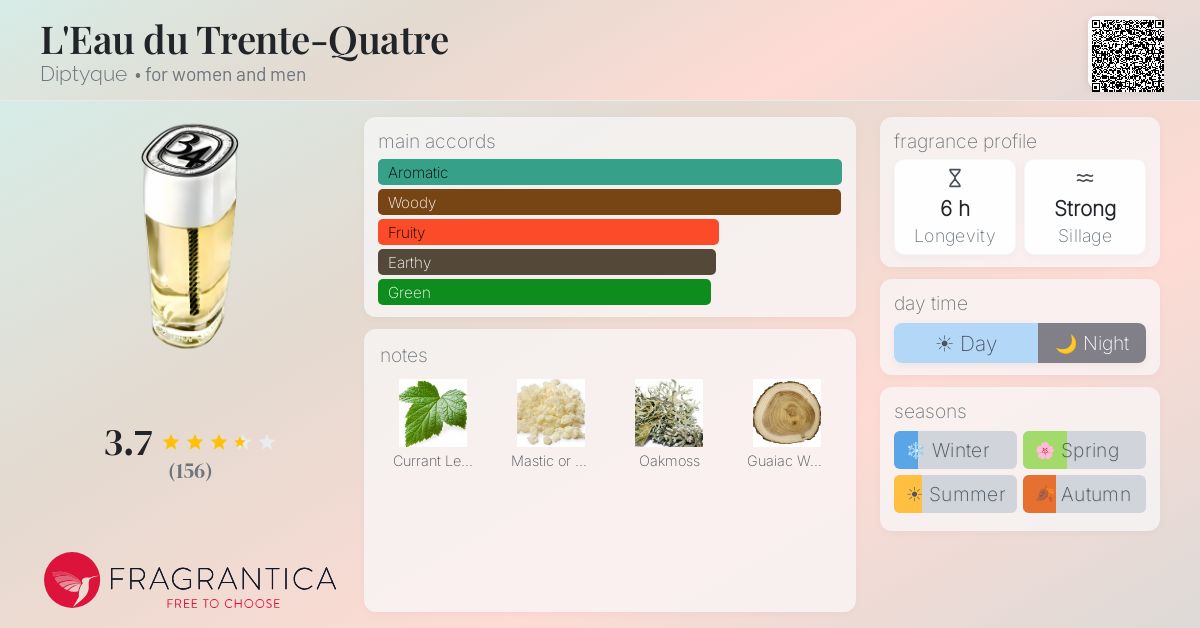 L'Eau du Trente-Quatre
Diptyque • for women and men

34

3.7
(156)

FRAGRANTICA
FREE TO CHOOSE

main accords
Aromatic
Woody
Fruity
Earthy
Green

notes
Currant Le...
Mastic or ...
Oakmoss
Guaiac W...

fragrance profile
6 h
Longevity
Strong
Sillage

day time
Day
Night

seasons
Winter
Spring
Summer
Autumn